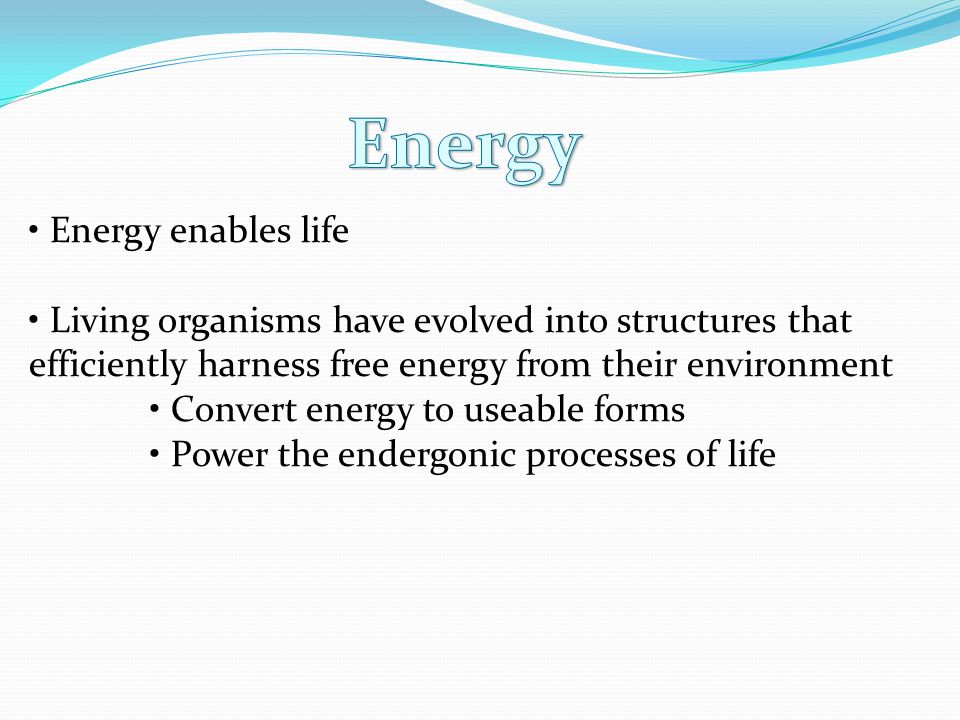 Energy

• Energy enables life

• Living organisms have evolved into structures that efficiently harness free energy from their environment
• Convert energy to useable forms
• Power the endergonic processes of life